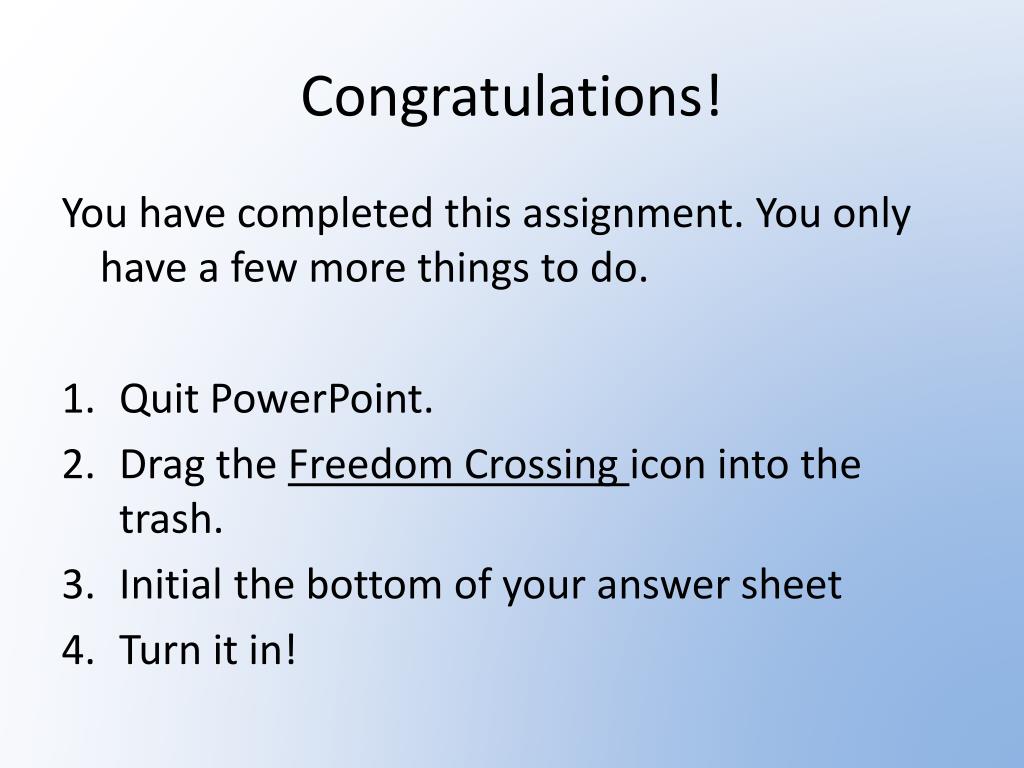 Congratulations!

You have completed this assignment. You only have a few more things to do.

1. Quit PowerPoint.
2. Drag the Freedom Crossing icon into the trash.
3. Initial the bottom of your answer sheet
4. Turn it in!